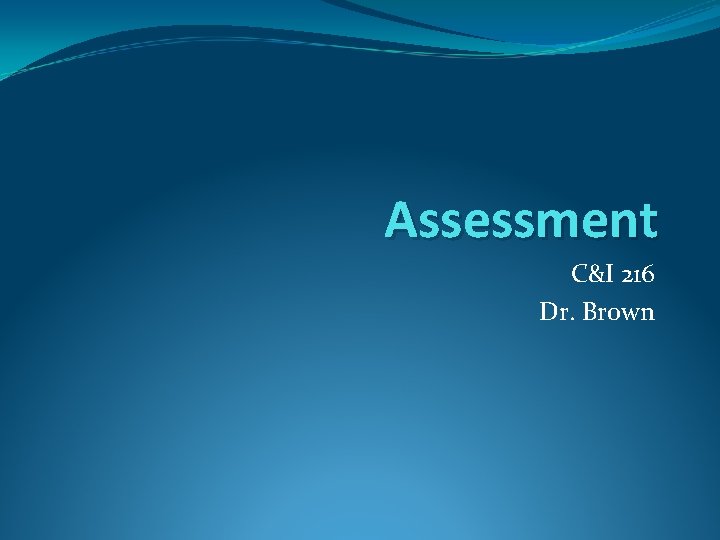 Assessment

C&I 216

Dr. Brown